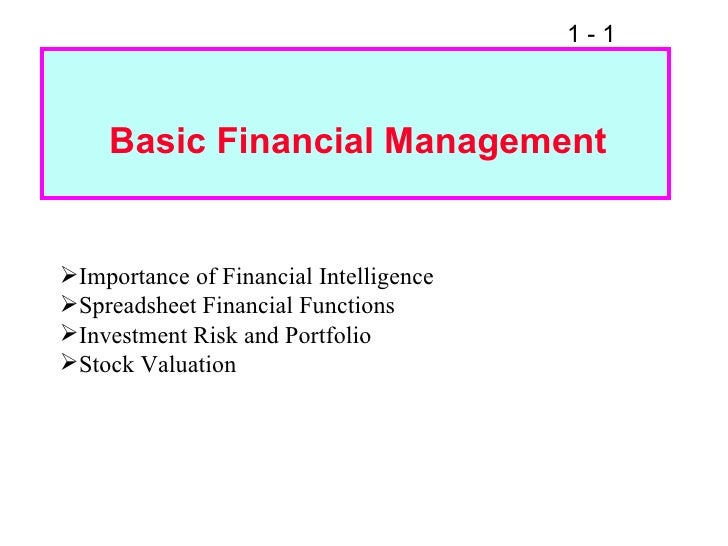 1 - 1

Basic Financial Management

➢Importance of Financial Intelligence
➢Spreadsheet Financial Functions
➢Investment Risk and Portfolio
➢Stock Valuation